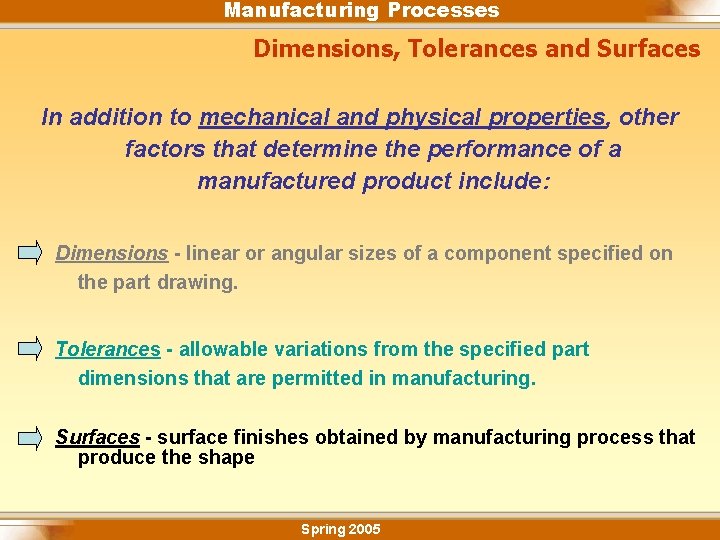 Manufacturing Processes

Dimensions, Tolerances and Surfaces

In addition to mechanical and physical properties, other factors that determine the performance of a manufactured product include:

Dimensions - linear or angular sizes of a component specified on the part drawing.

Tolerances - allowable variations from the specified part dimensions that are permitted in manufacturing.

Surfaces - surface finishes obtained by manufacturing process that produce the shape

Spring 2005